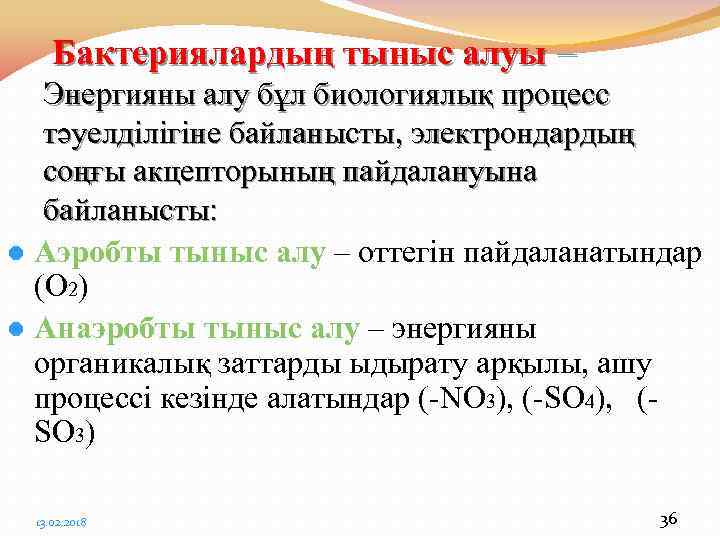 Бактериялардың тыныс алуы –

Энергияны алу бұл биологиялық процесс тәуелділігіне байланысты, электрондардың соңғы акцепторының пайдалануына байланысты:

Аэробты тыныс алу – оттегін пайдаланатындар ($O_2$)

Анаэробты тыныс алу – энергияны органикалық заттарды ыдырату арқылы, ашу процессі кезінде алатындар ($-NO_3$), ($-SO_4$), ($-SO_3$)

13.02.2018

36